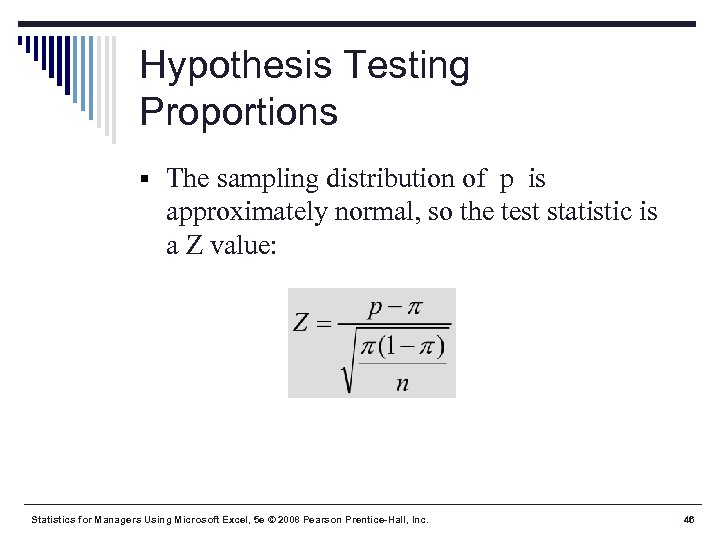 Hypothesis Testing Proportions

▪ The sampling distribution of p is approximately normal, so the test statistic is a Z value:

$Z = \frac{p - \pi}{\sqrt{\frac{\pi(1-\pi)}{n}}}$

Statistics for Managers Using Microsoft Excel, 5e © 2008 Pearson Prentice-Hall, Inc.

46